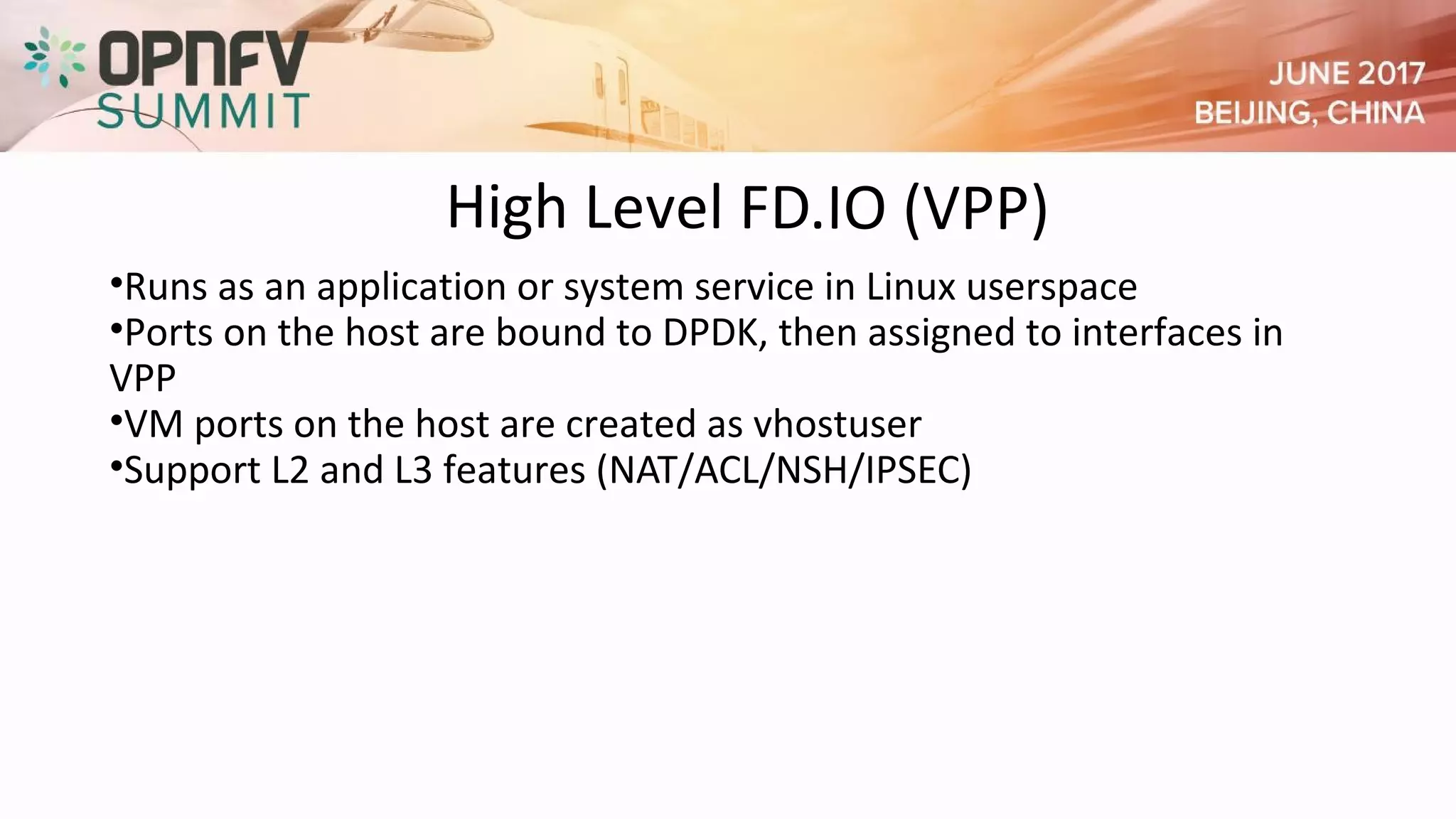 OPNFV SUMMIT

JUNE 2017
BEIJING, CHINA

High Level FD.IO (VPP)

•Runs as an application or system service in Linux userspace
•Ports on the host are bound to DPDK, then assigned to interfaces in VPP
•VM ports on the host are created as vhostuser
•Support L2 and L3 features (NAT/ACL/NSH/IPSEC)